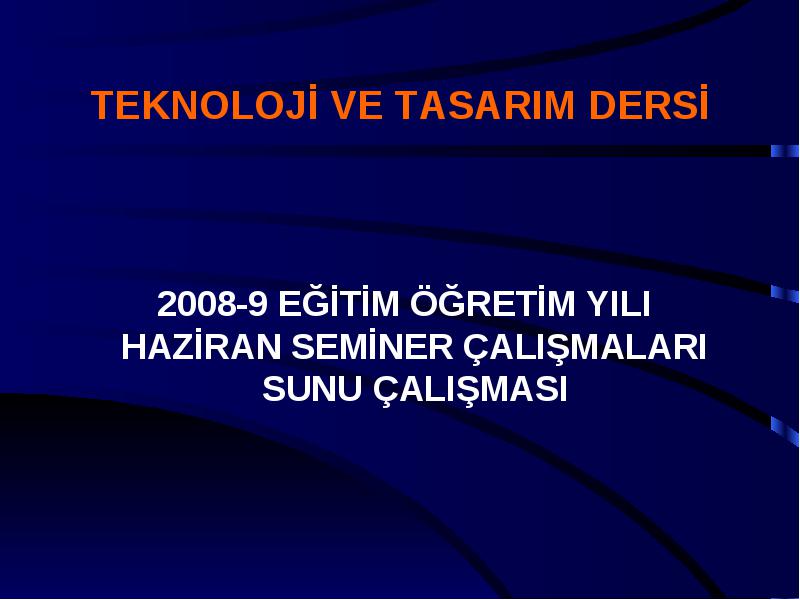 TEKNOLOJİ VE TASARIM DERSİ

2008-9 EĞİTİM ÖĞRETİM YILI HAZİRAN SEMİNER ÇALIŞMALARI SUNU ÇALIŞMASI